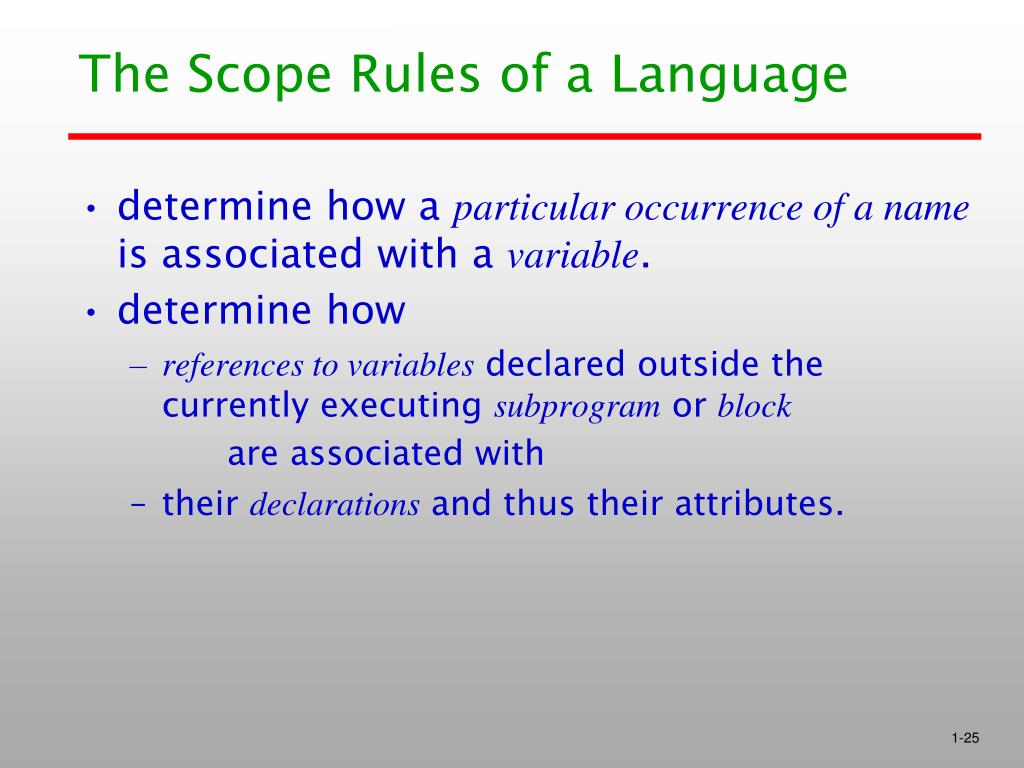 The Scope Rules of a Language

• determine how a particular occurrence of a name is associated with a variable.
• determine how
– references to variables declared outside the currently executing subprogram or block
are associated with
– their declarations and thus their attributes.

1-25